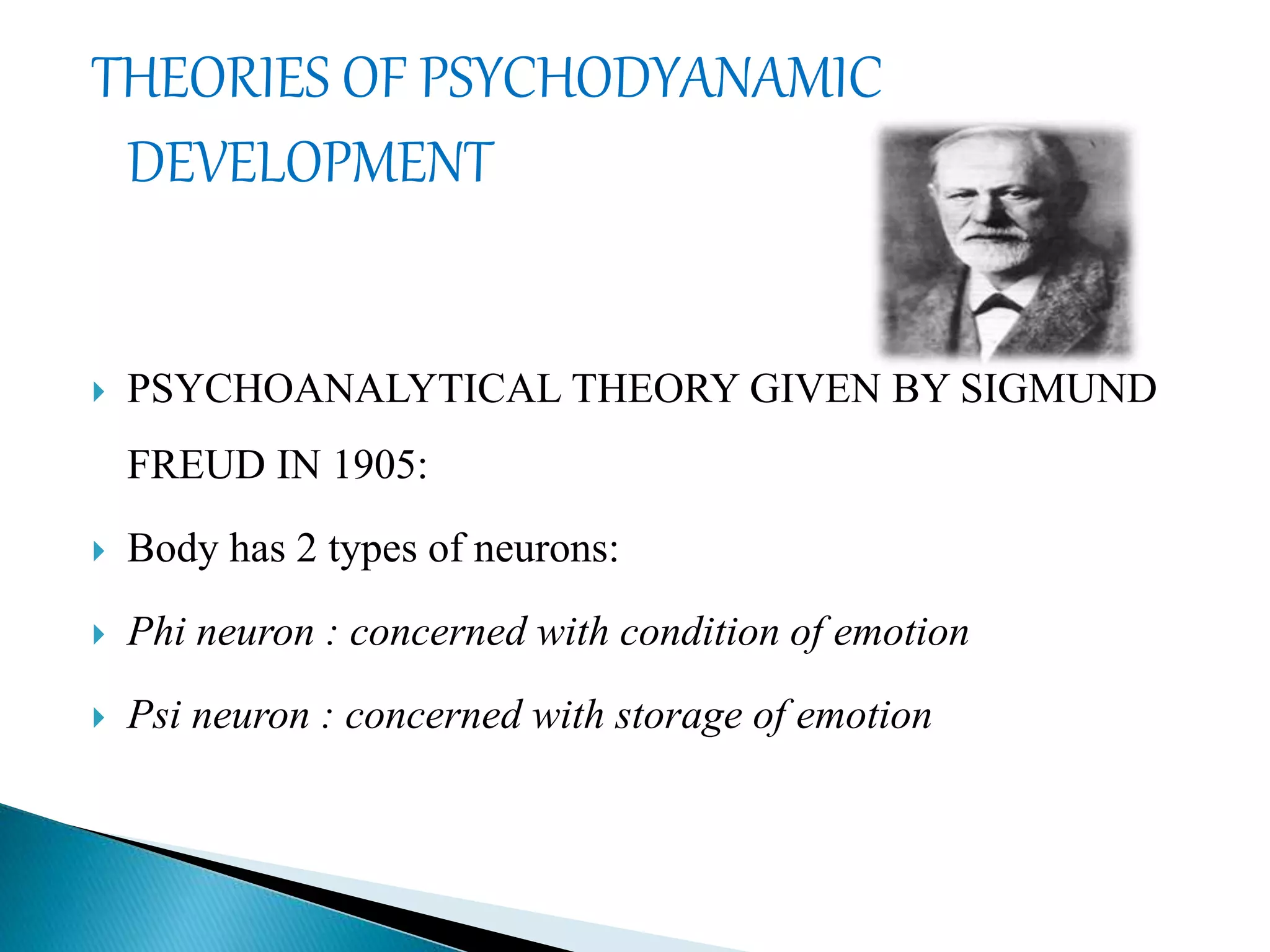 THEORIES OF PSYCHODYANAMIC DEVELOPMENT

PSYCHOANALYTICAL THEORY GIVEN BY SIGMUND FREUD IN 1905:

Body has 2 types of neurons:

Phi neuron : concerned with condition of emotion

Psi neuron : concerned with storage of emotion